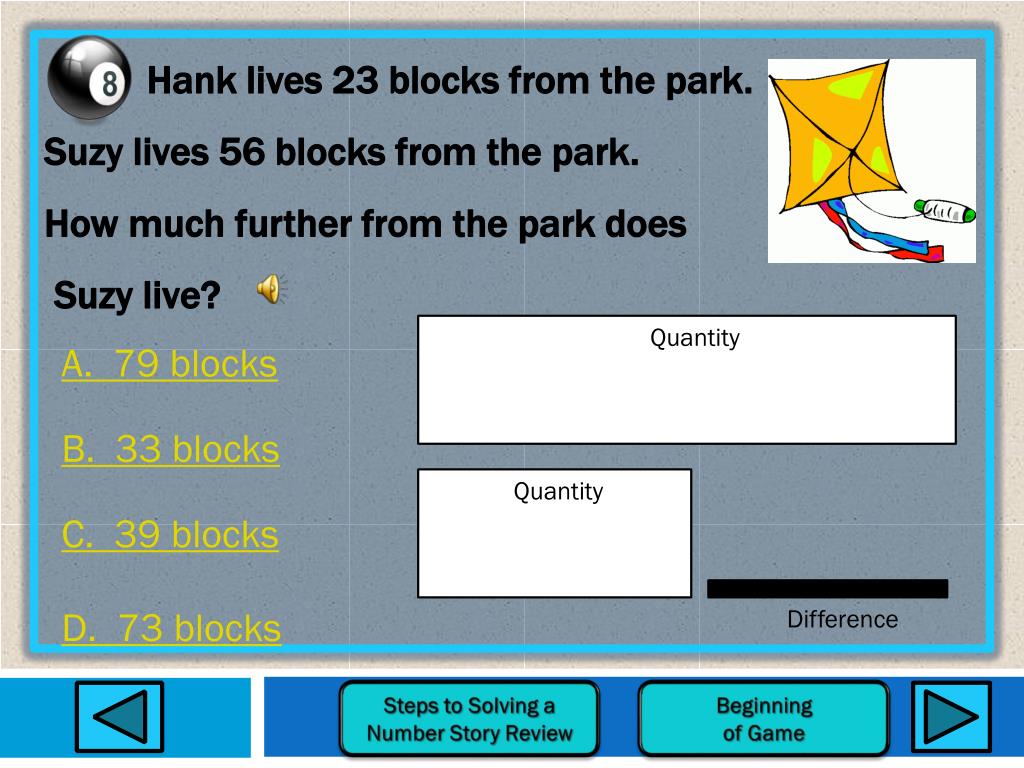 8

Hank lives 23 blocks from the park.

Suzy lives 56 blocks from the park.

How much further from the park does Suzy live?

A. 79 blocks

B. 33 blocks

C. 39 blocks

D. 73 blocks

Quantity

Quantity

Difference

Steps to Solving a Number Story Review

Beginning of Game